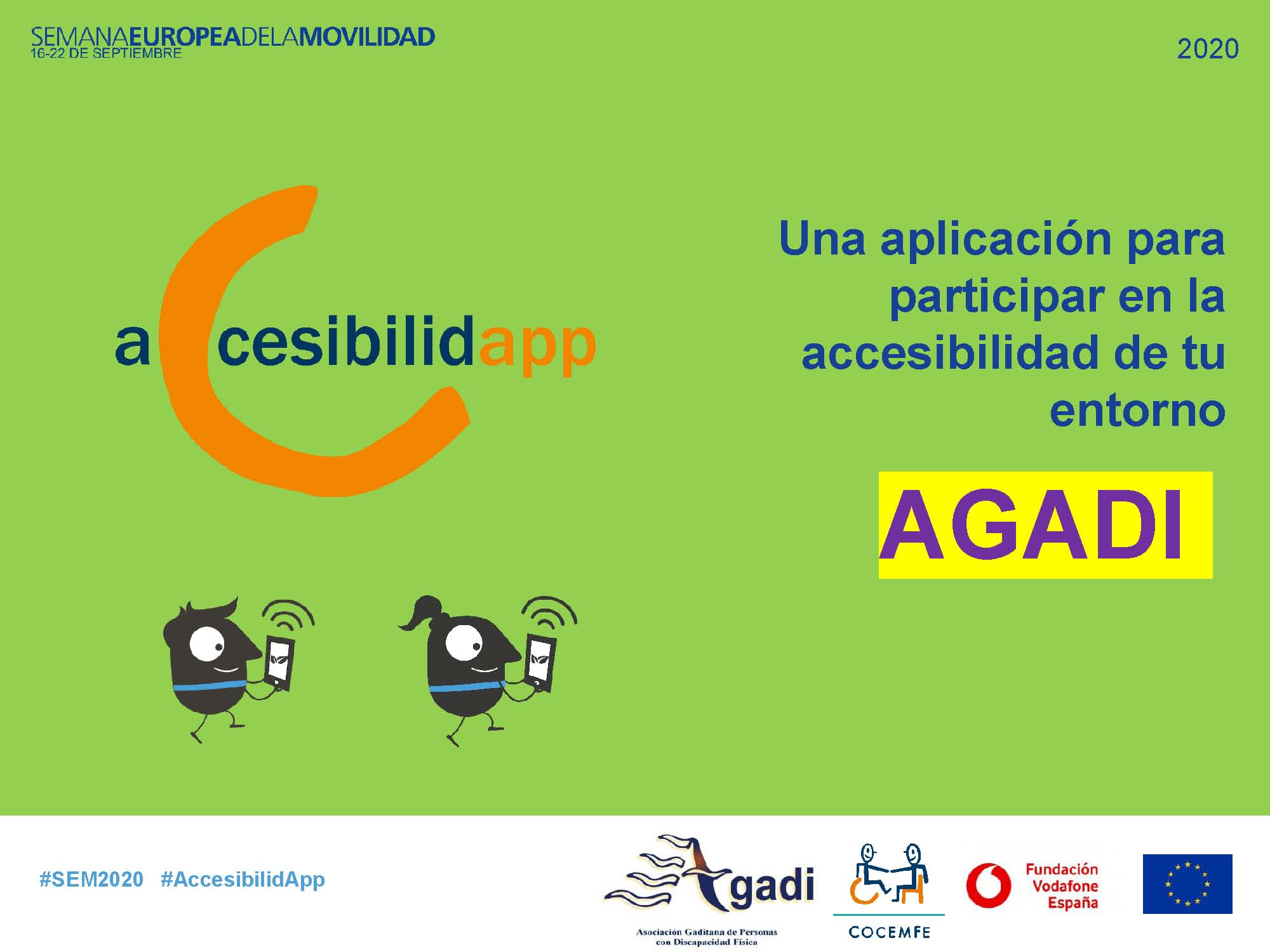 SEMANAEUROPEADELAMOVILIDAD
16-22 DE SEPTIEMBRE

2020

aCcesibilidapp

Una aplicación para participar en la accesibilidad de tu entorno

AGADI

#SEM2020 #AccesibilidApp

gadi
Asociación Gaditana de Personas con Discapacidad Física

COCEMFE

Fundación Vodafone España